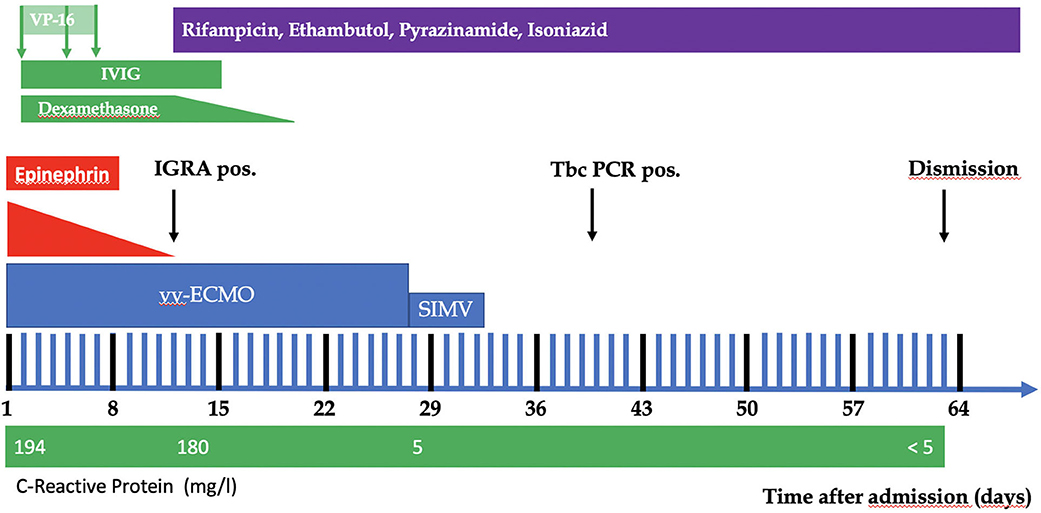 VP-16

Rifampicin, Ethambutol, Pyrazinamide, Isoniazid

IVIG

Dexamethasone

Epinephrin

IGRA pos.

Tbc PCR pos.

Dismission

vv-ECMO

SIMV

1 8 15 22 29 36 43 50 57 64

194 180 5 < 5

C-Reactive Protein (mg/l)

Time after admission (days)